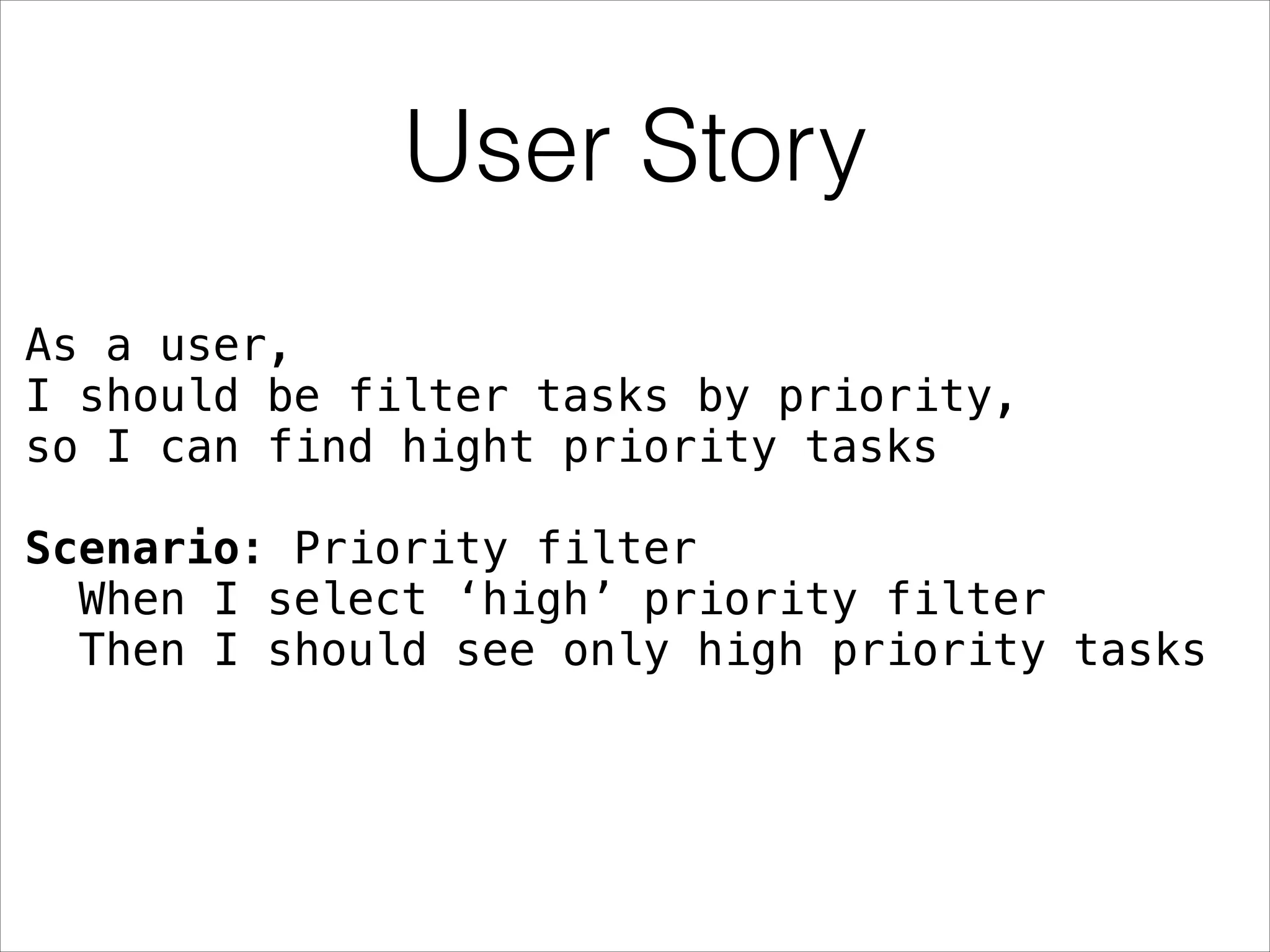 User Story

As a user,
I should be filter tasks by priority,
so I can find hight priority tasks

Scenario: Priority filter
When I select ‘high’ priority filter
Then I should see only high priority tasks